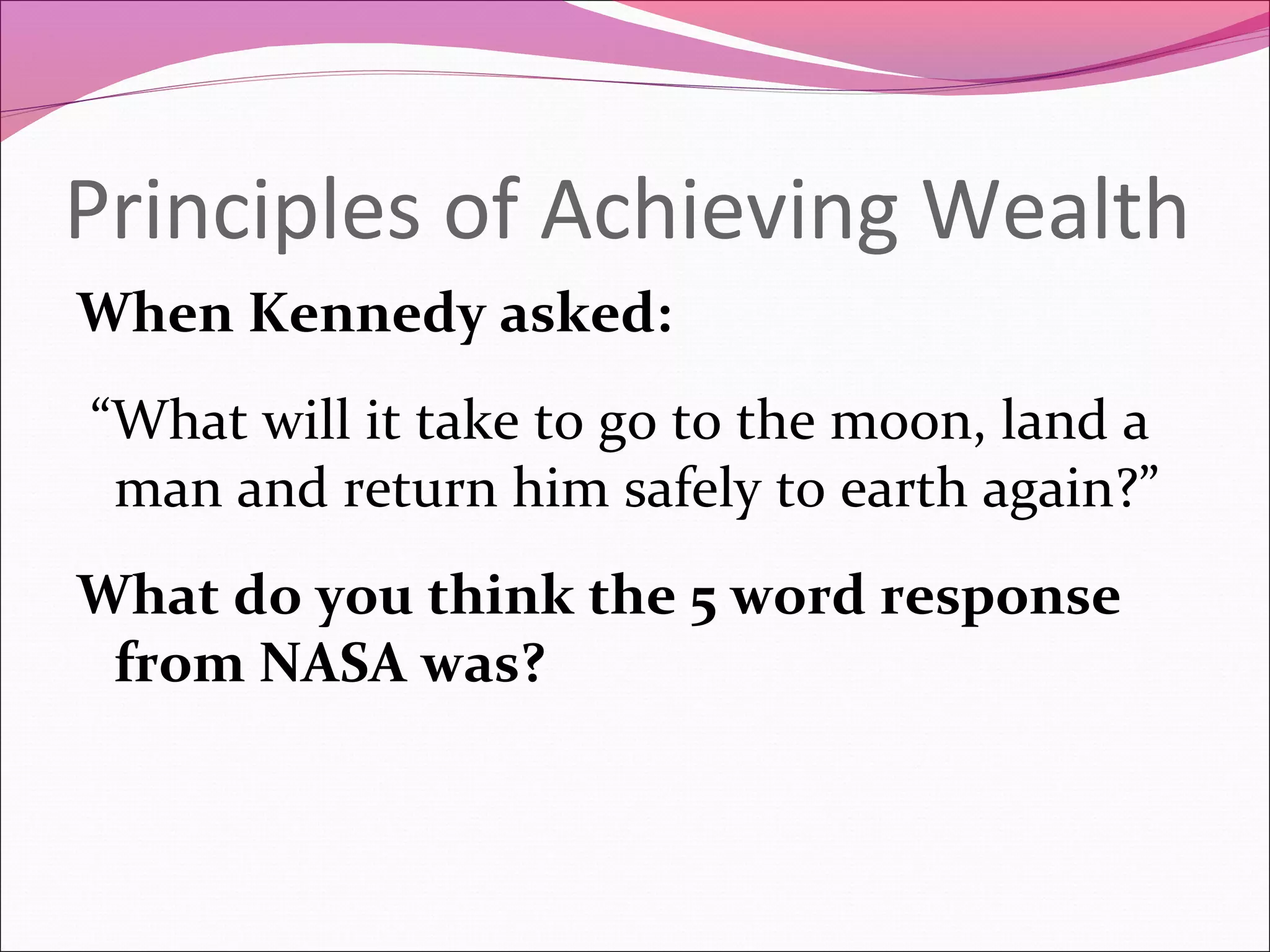 Principles of Achieving Wealth

When Kennedy asked:

“What will it take to go to the moon, land a man and return him safely to earth again?”

What do you think the 5 word response from NASA was?